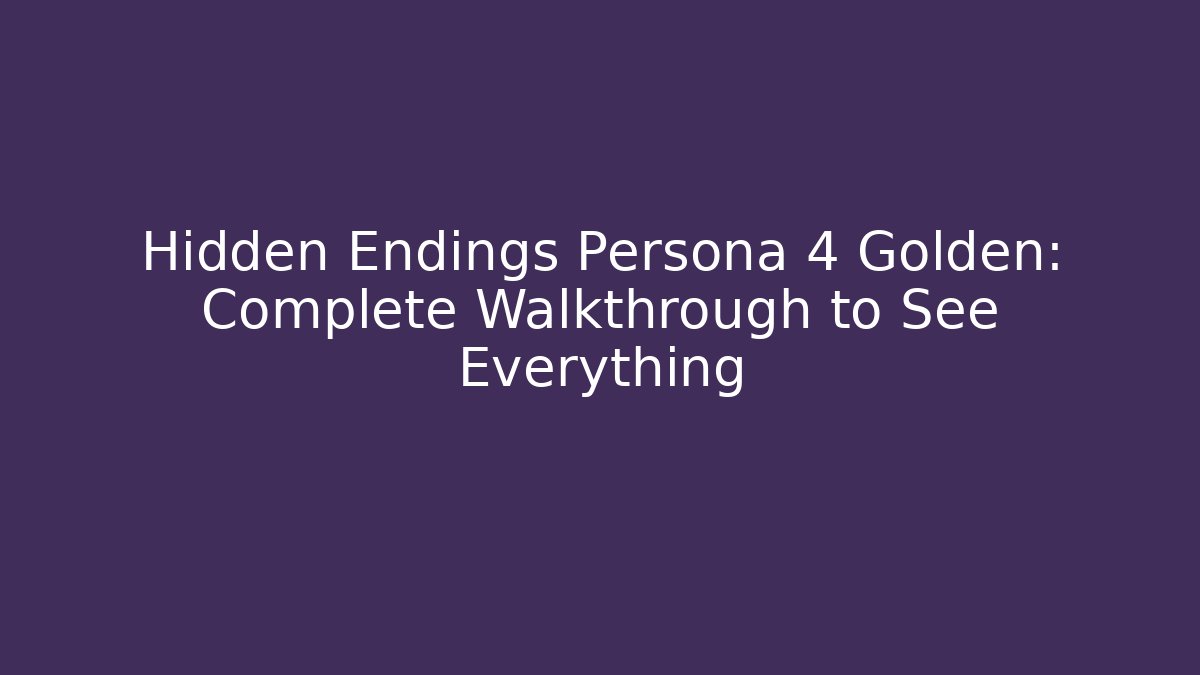 Hidden Endings Persona 4 Golden: Complete Walkthrough to See Everything